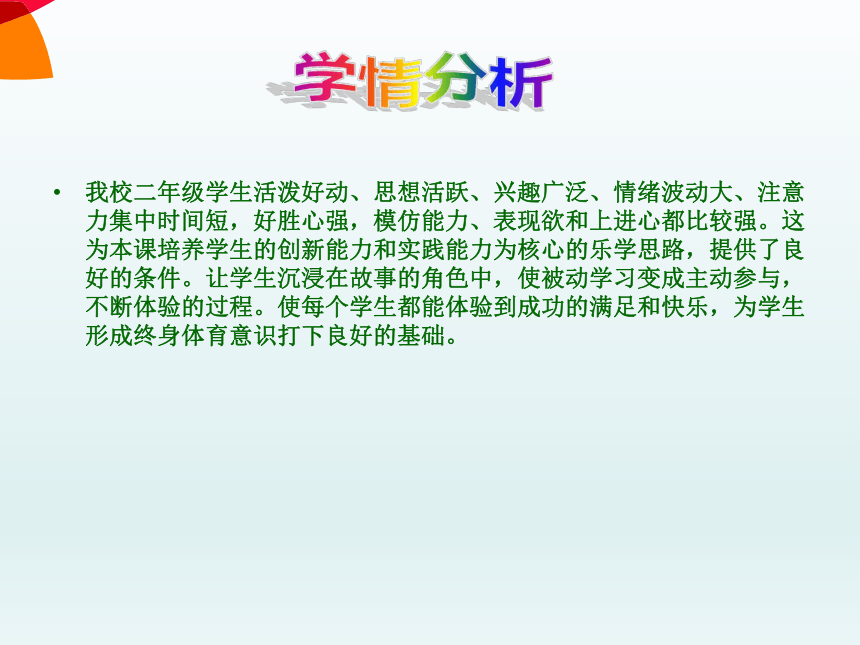 学情分析

• 我校二年级学生活泼好动、思想活跃、兴趣广泛、情绪波动大、注意力集中时间短，好胜心强，模仿能力、表现欲和上进心都比较强。这为本课培养学生的创新能力和实践能力为核心的乐学思路，提供了良好的条件。让学生沉浸在故事的角色中，使被动学习变成主动参与，不断体验的过程。使每个学生都能体验到成功的满足和快乐，为学生形成终身体育意识打下良好的基础。